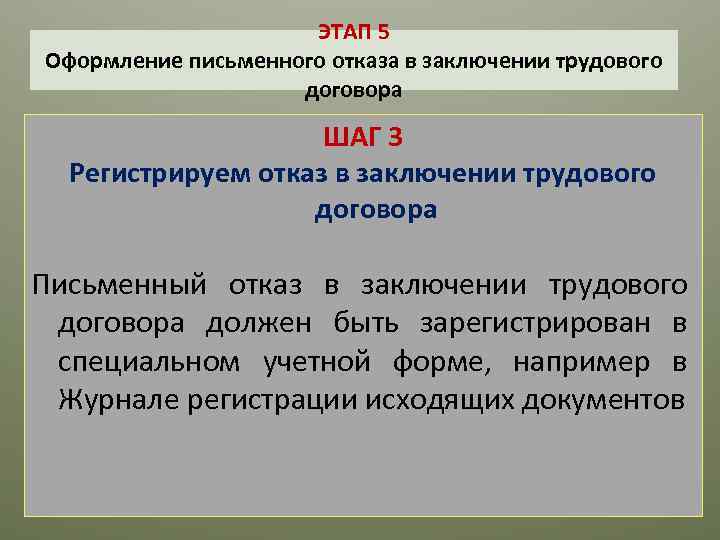 ЭТАП 5
Оформление письменного отказа в заключении трудового договора

ШАГ 3
Регистрируем отказ в заключении трудового договора

Письменный отказ в заключении трудового договора должен быть зарегистрирован в специальном учетной форме, например в Журнале регистрации исходящих документов